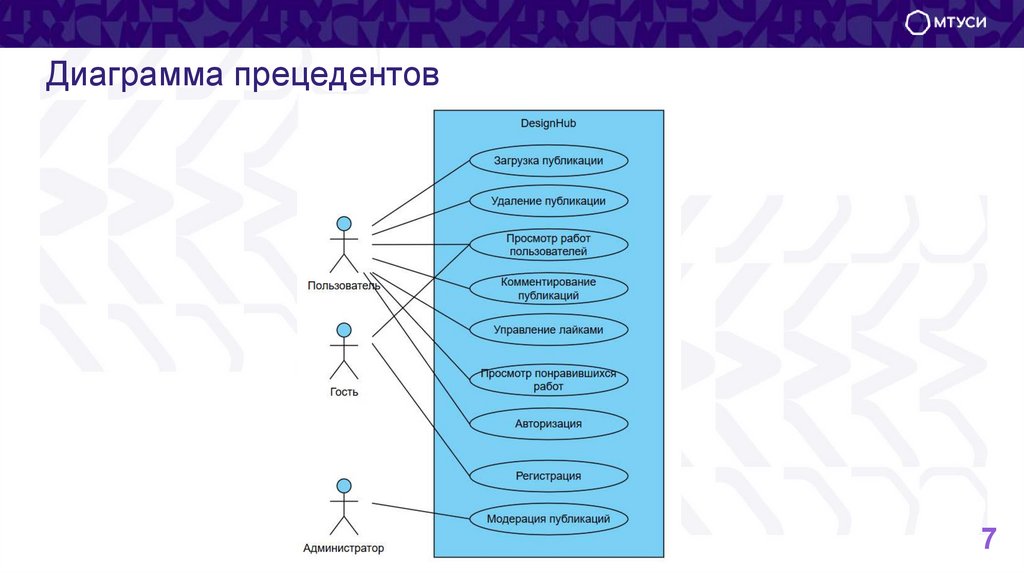 МТУСИ

Диаграмма прецедентов

DesignHub

Загрузка публикации

Удаление публикации

Просмотр работ пользователей

Комментирование публикаций

Управление лайками

Просмотр понравившихся работ

Авторизация

Регистрация

Модерация публикаций

Пользователь

Гость

Администратор

7